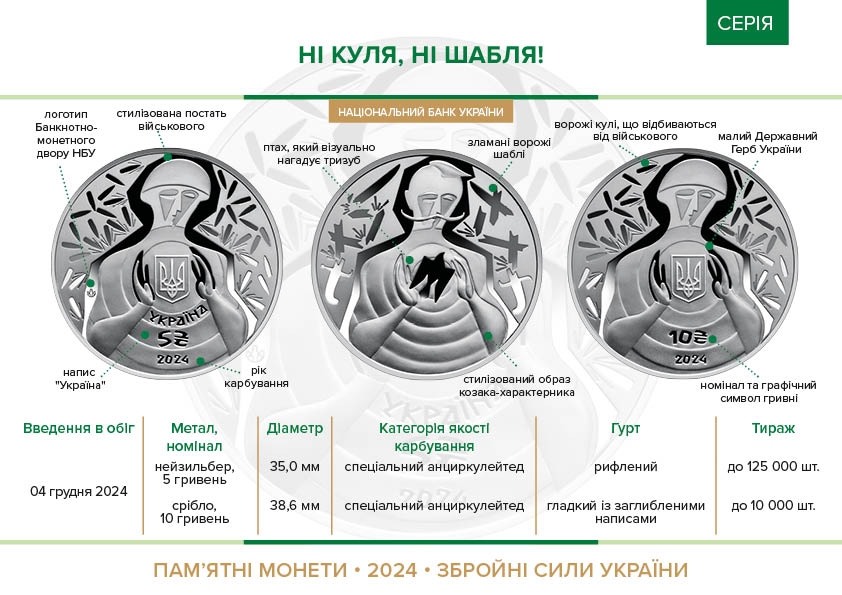 СЕРІЯ

НІ КУЛЯ, НІ ШАБЛЯ!

НАЦІОНАЛЬНИЙ БАНК УКРАЇНИ

логотип Банкнотно-монетного двору НБУ

стилізована постать військового

птах, який візуально нагадує тризуб

зламані ворожі шаблі

ворожі кулі, що відбиваються від військового

малий Державний Герб України

УКРАЇНА

5 ₴

2024

10 ₴

2024

напис "Україна"

рік карбування

стилізований образ козака-характерника

номінал та графічний символ гривні

| Введення в обіг | Метал, номінал | Діаметр | Категорія якості карбування | Гурт | Тираж |
|---|---|---|---|---|---|
| 04 грудня 2024 | нейзильбер, 5 гривень | 35,0 мм | спеціальний анциркулейтед | рифлений | до 125 000 шт. |
| | срібло, 10 гривень | 38,6 мм | спеціальний анциркулейтед | гладкий із заглибленими написами | до 10 000 шт. |

ПАМ'ЯТНІ МОНЕТИ • 2024 • ЗБРОЙНІ СИЛИ УКРАЇНИ